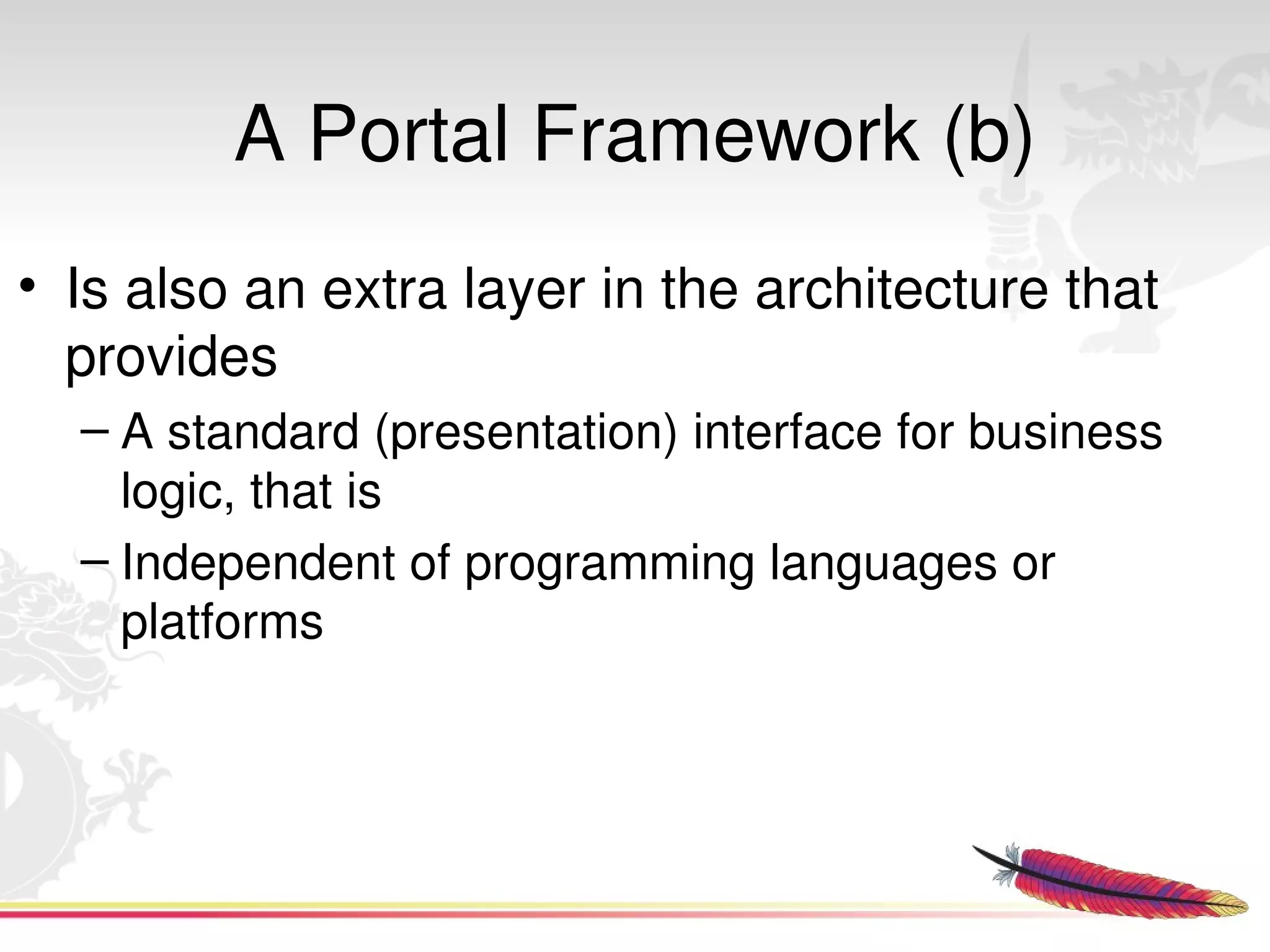 A Portal Framework (b)

• Is also an extra layer in the architecture that provides

– A standard (presentation) interface for business logic, that is

– Independent of programming languages or platforms